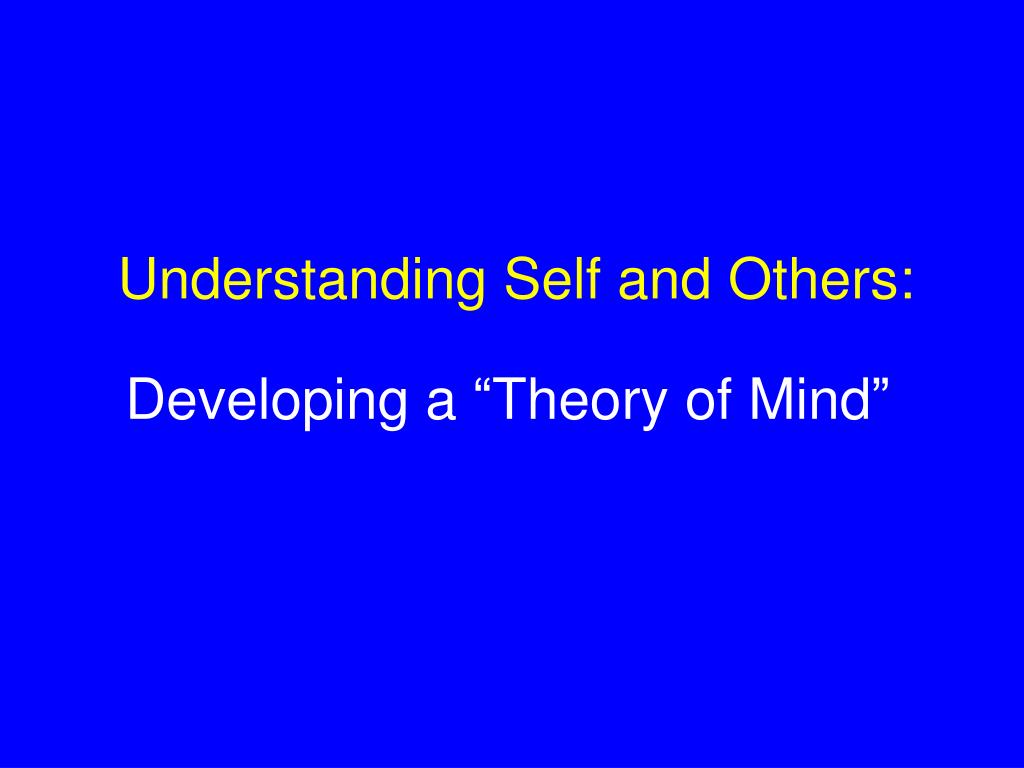 Understanding Self and Others:

Developing a “Theory of Mind”